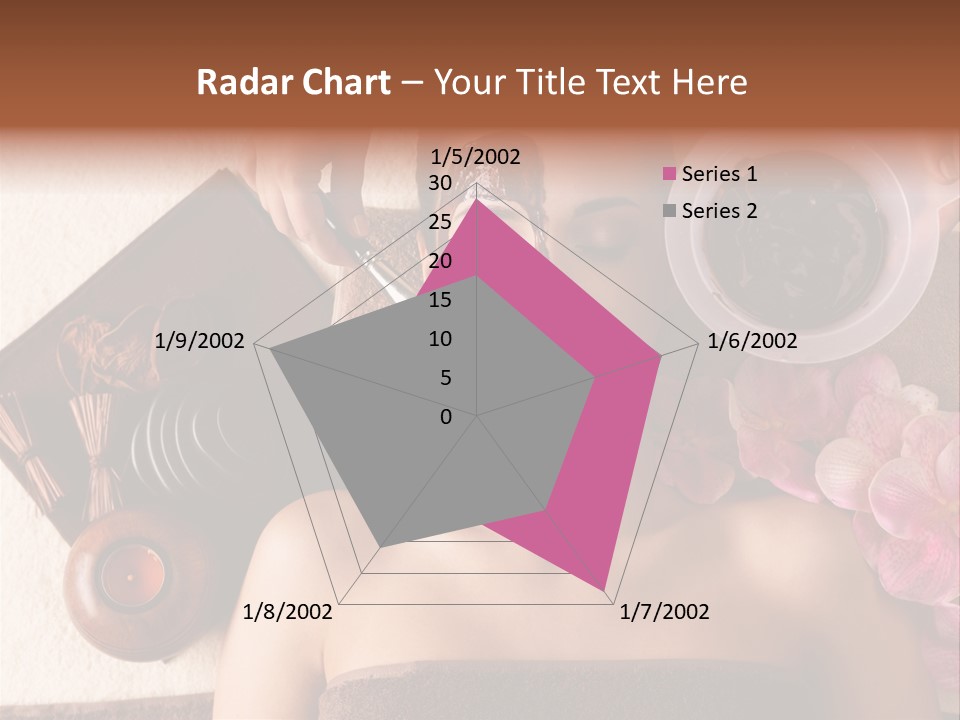 Radar Chart – Your Title Text Here

1/5/2002
30
25
20
15
10
5
0
1/6/2002
1/7/2002
1/8/2002
1/9/2002

Series 1
Series 2